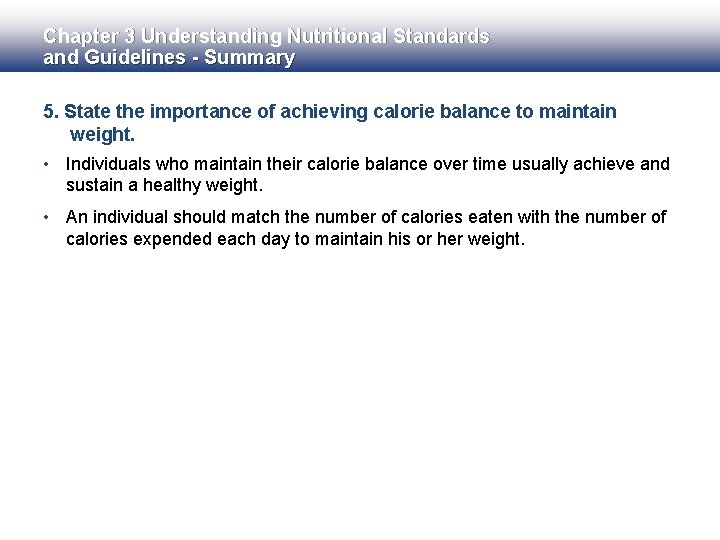 Chapter 3 Understanding Nutritional Standards and Guidelines - Summary

5. State the importance of achieving calorie balance to maintain weight.

• Individuals who maintain their calorie balance over time usually achieve and sustain a healthy weight.

• An individual should match the number of calories eaten with the number of calories expended each day to maintain his or her weight.